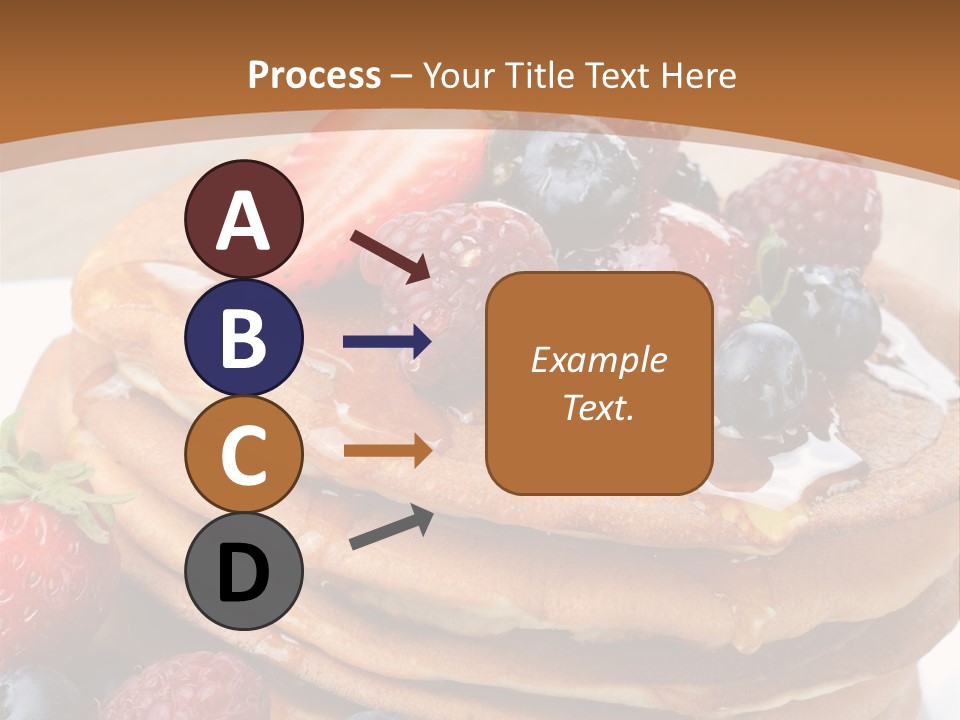 Process – Your Title Text Here

A

B

C

D

Example Text.